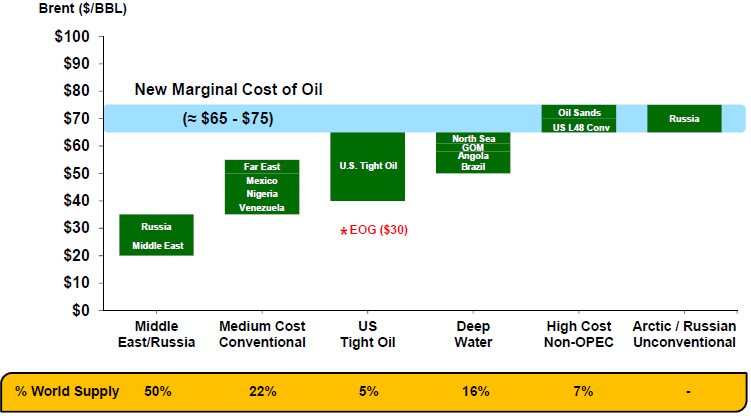 Brent ($/BBL)

$100
$90
$80
$70
$60
$50
$40
$30
$20
$10
$0

New Marginal Cost of Oil

(≈ $65 - $75)

Russia
Middle East

Far East
Mexico
Nigeria
Venezuela

U.S. Tight Oil

*EOG ($30)

North Sea
GOM
Angola
Brazil

Oil Sands
US L48 Conv

Russia

Middle East/Russia

Medium Cost Conventional

US Tight Oil

Deep Water

High Cost Non-OPEC

Arctic / Russian Unconventional

| % World Supply | 50% | 22% | 5% | 16% | 7% | - |